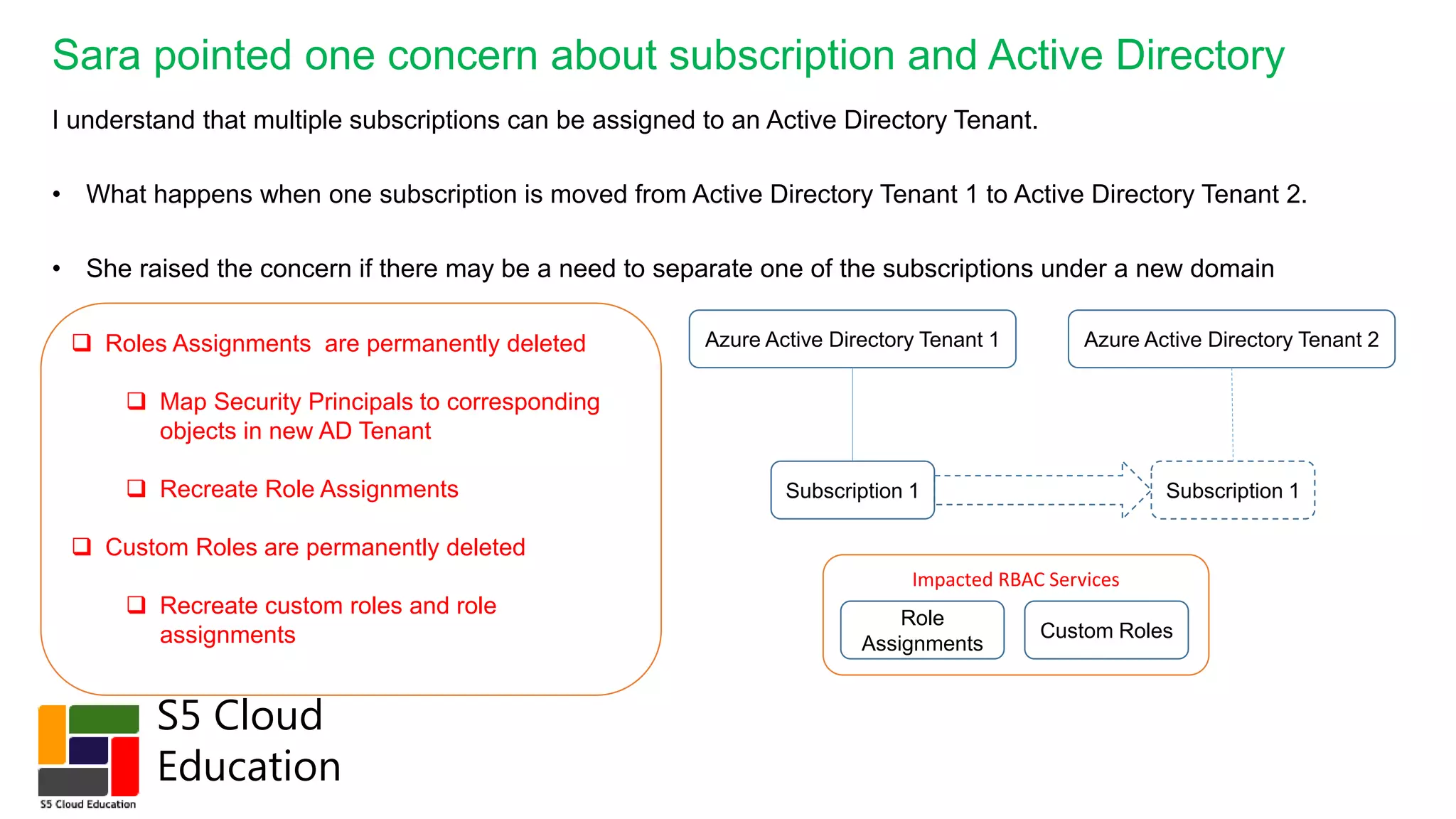 Sara pointed one concern about subscription and Active Directory

I understand that multiple subscriptions can be assigned to an Active Directory Tenant.

• What happens when one subscription is moved from Active Directory Tenant 1 to Active Directory Tenant 2.

• She raised the concern if there may be a need to separate one of the subscriptions under a new domain

❑ Roles Assignments are permanently deleted

❑ Map Security Principals to corresponding objects in new AD Tenant

❑ Recreate Role Assignments

❑ Custom Roles are permanently deleted

❑ Recreate custom roles and role assignments

Azure Active Directory Tenant 1

Azure Active Directory Tenant 2

Subscription 1

Subscription 1

Impacted RBAC Services

Role Assignments

Custom Roles

S5 Cloud Education

S5 Cloud Education